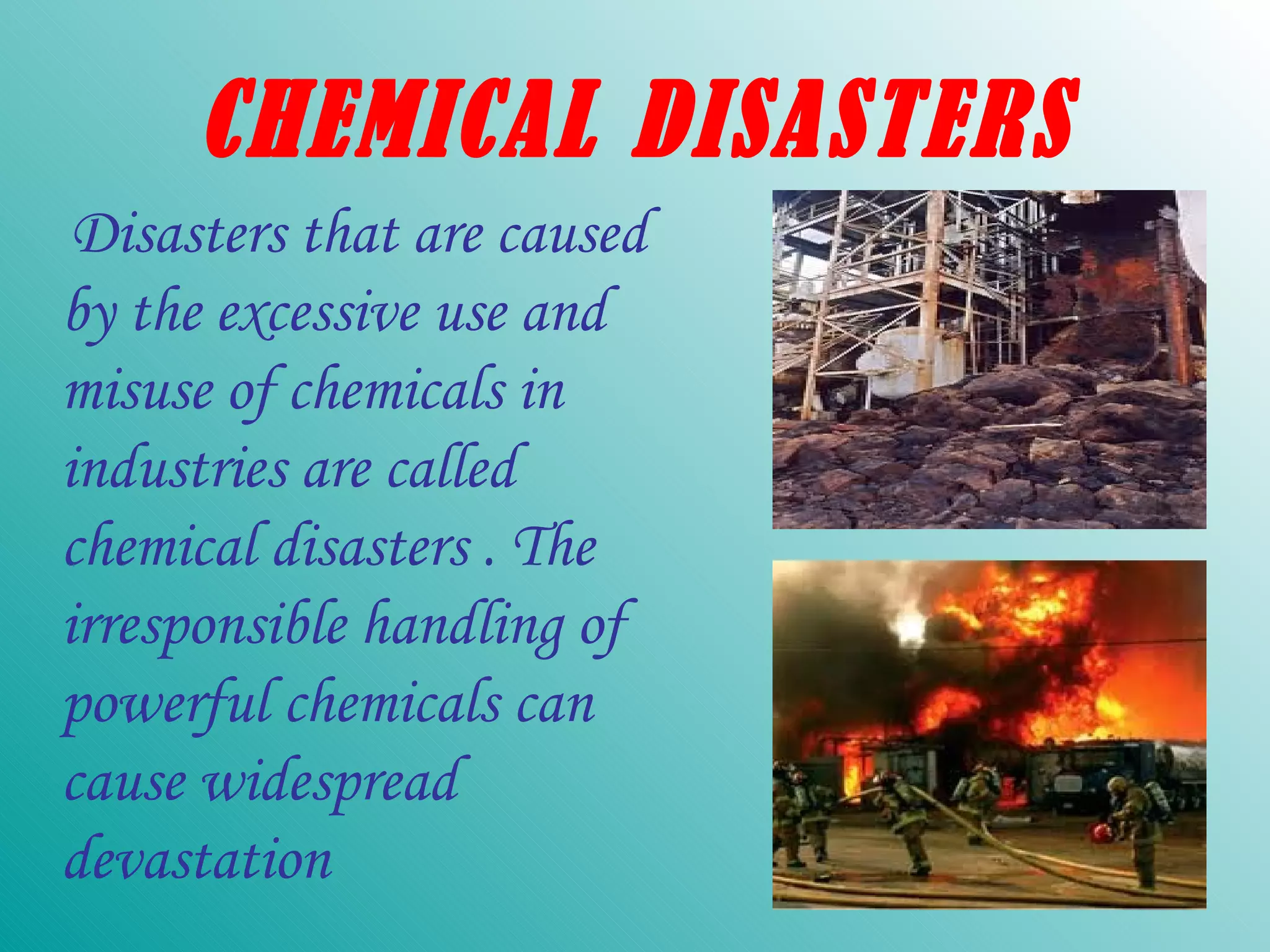 CHEMICAL DISASTERS

Disasters that are caused by the excessive use and misuse of chemicals in industries are called chemical disasters . The irresponsible handling of powerful chemicals can cause widespread devastation